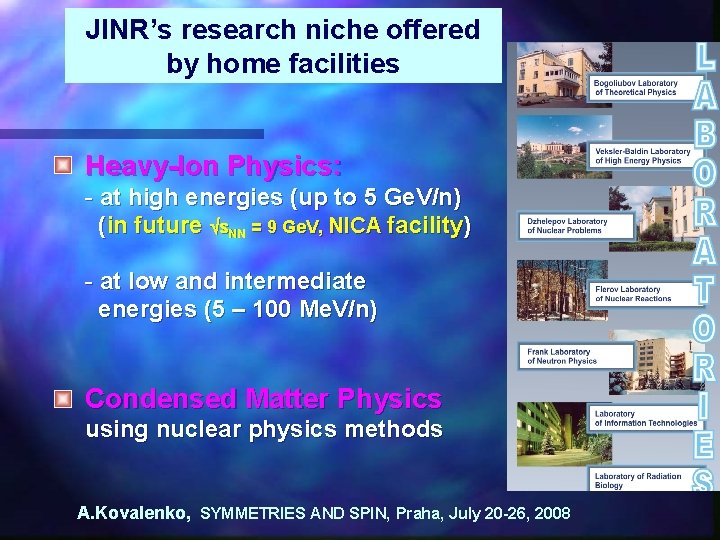 JINR's research niche offered by home facilities

Heavy-Ion Physics:
- at high energies (up to 5 GeV/n)
(in future $\sqrt{s_{NN}}$ = 9 GeV, NICA facility)

- at low and intermediate energies (5 – 100 MeV/n)

Condensed Matter Physics
using nuclear physics methods

Bogoliubov Laboratory of Theoretical Physics

Veksler-Baldin Laboratory of High Energy Physics

Dzhelepov Laboratory of Nuclear Problems

Flerov Laboratory of Nuclear Reactions

Frank Laboratory of Neutron Physics

Laboratory of Information Technologies

Laboratory of Radiation Biology

LABORATORIES

A.Kovalenko, SYMMETRIES AND SPIN, Praha, July 20-26, 2008